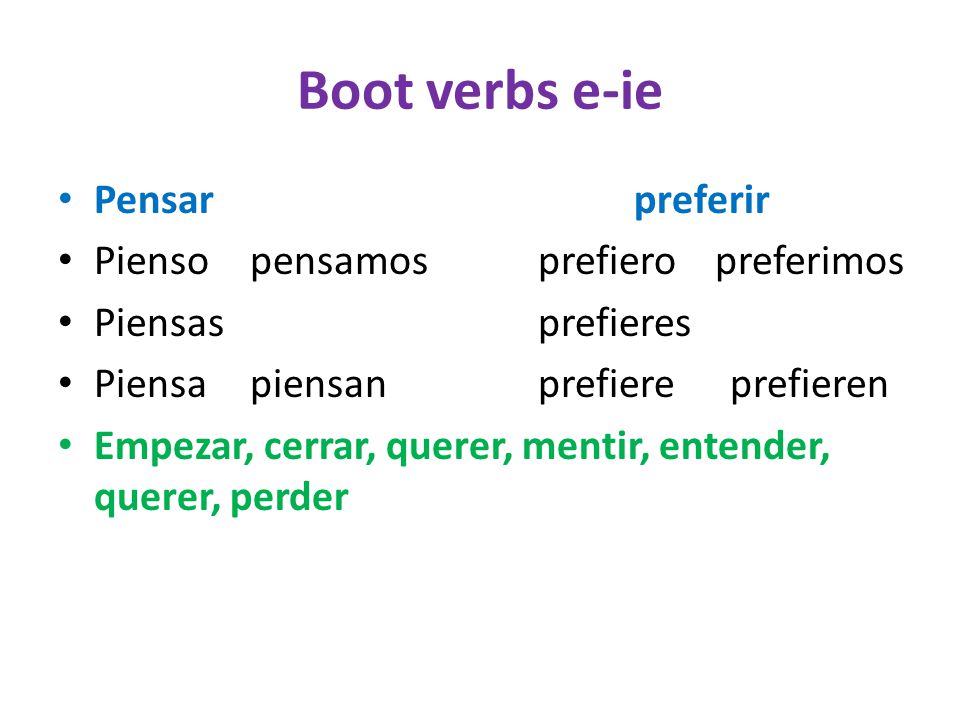 Boot verbs e-ie

• Pensar preferir
• Pienso pensamos prefiero preferimos
• Piensas prefieres
• Piensa piensan prefiere prefieren
• Empezar, cerrar, querer, mentir, entender, querer, perder